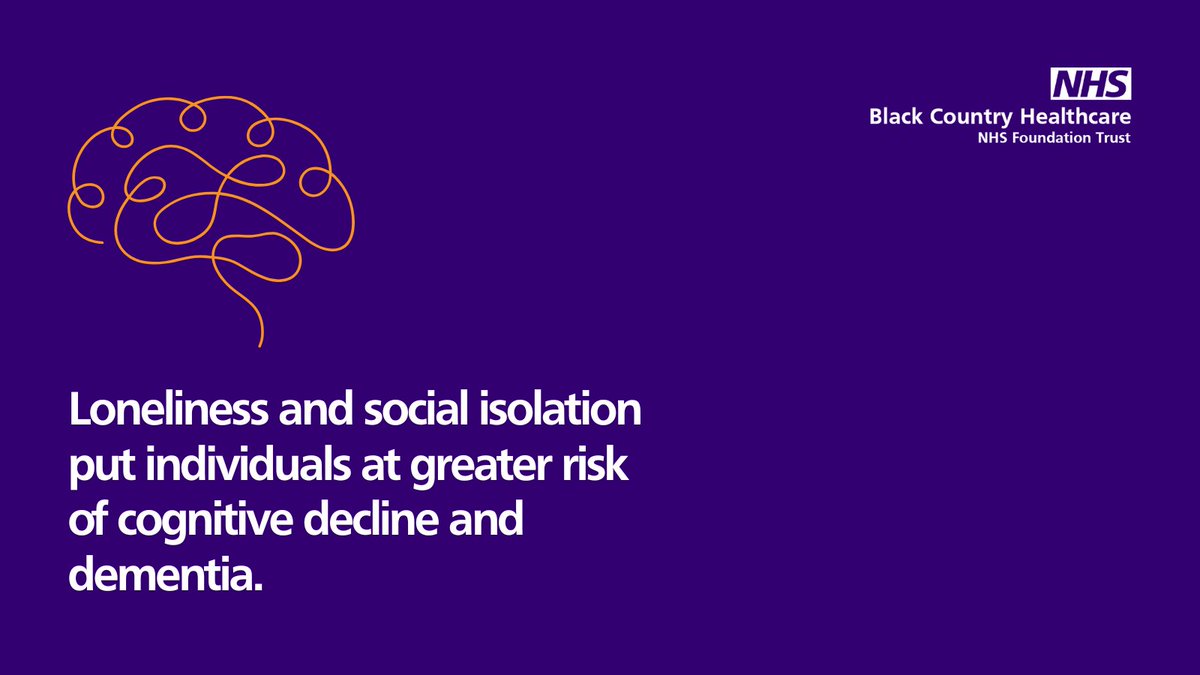 NHS
Black Country Healthcare
NHS Foundation Trust

Loneliness and social isolation put individuals at greater risk of cognitive decline and dementia.